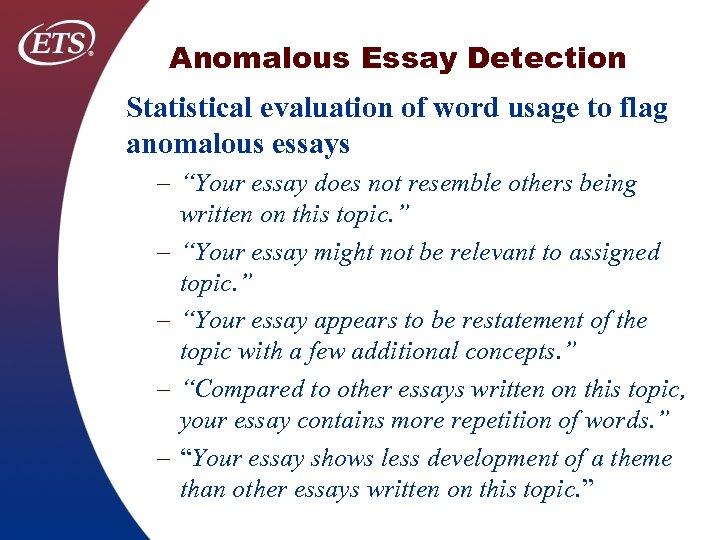 ETS®

Anomalous Essay Detection

Statistical evaluation of word usage to flag anomalous essays

– “Your essay does not resemble others being written on this topic.”

– “Your essay might not be relevant to assigned topic.”

– “Your essay appears to be restatement of the topic with a few additional concepts.”

– “Compared to other essays written on this topic, your essay contains more repetition of words.”

– “Your essay shows less development of a theme than other essays written on this topic.”